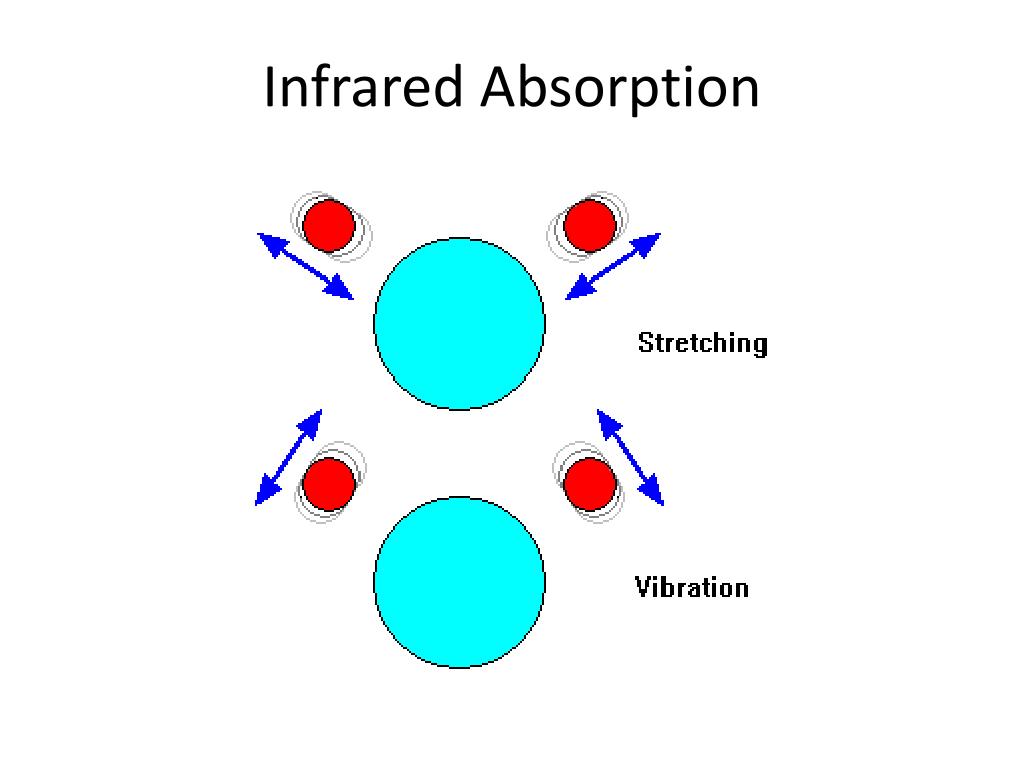 Infrared Absorption

Stretching

Vibration